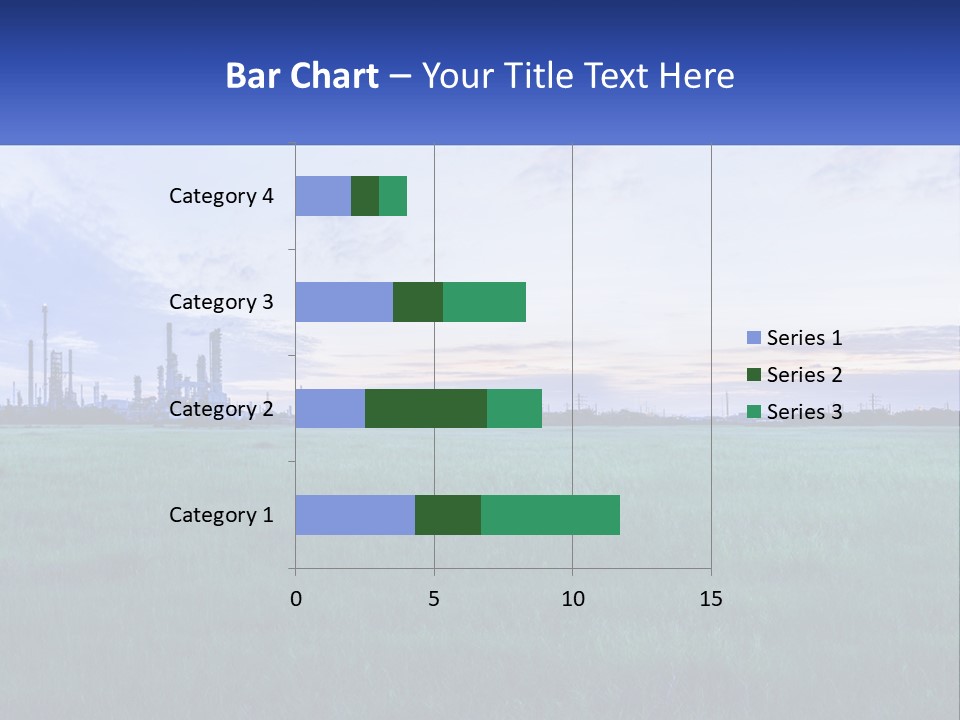 Bar Chart – Your Title Text Here

Category 4
Category 3
Category 2
Category 1

0
5
10
15

Series 1
Series 2
Series 3